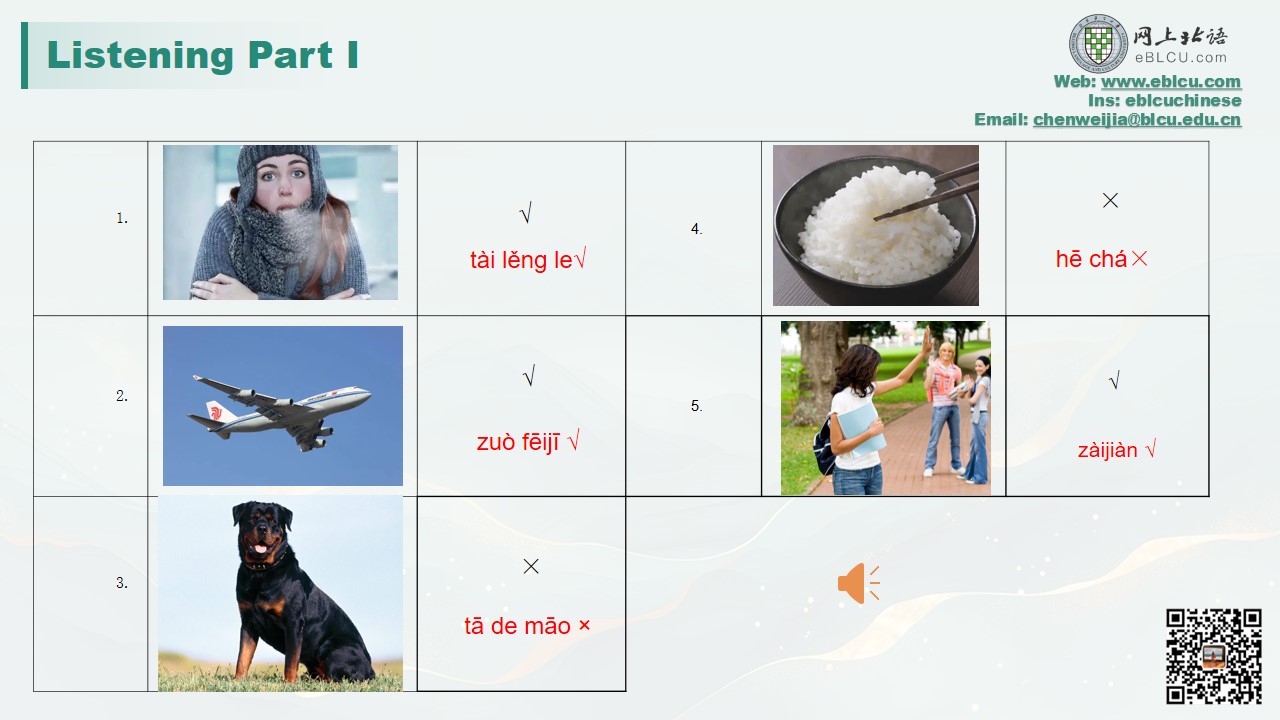 Listening Part I

网上北语
eBLCU.com
Web: www.eblcu.com
Ins: eblcuchinese
Email: chenweijia@blcu.edu.cn

| 1. | | √ tài lěng le√ | 4. | | × hē chá× |
|---|---|---|---|---|---|
| 2. | | √ zuò fēijī √ | 5. | | √ zàijiàn √ |
| 3. | | × tā de māo × | | | |